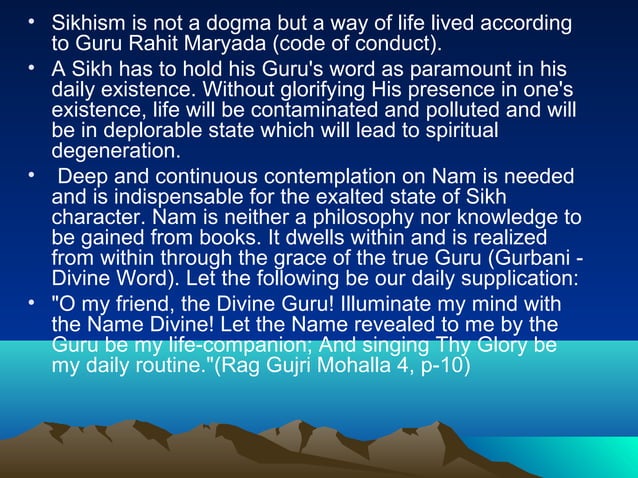 • Sikhism is not a dogma but a way of life lived according to Guru Rahit Maryada (code of conduct).
• A Sikh has to hold his Guru's word as paramount in his daily existence. Without glorifying His presence in one's existence, life will be contaminated and polluted and will be in deplorable state which will lead to spiritual degeneration.
• Deep and continuous contemplation on Nam is needed and is indispensable for the exalted state of Sikh character. Nam is neither a philosophy nor knowledge to be gained from books. It dwells within and is realized from within through the grace of the true Guru (Gurbani - Divine Word). Let the following be our daily supplication:
• "O my friend, the Divine Guru! Illuminate my mind with the Name Divine! Let the Name revealed to me by the Guru be my life-companion; And singing Thy Glory be my daily routine."(Rag Gujri Mohalla 4, p-10)